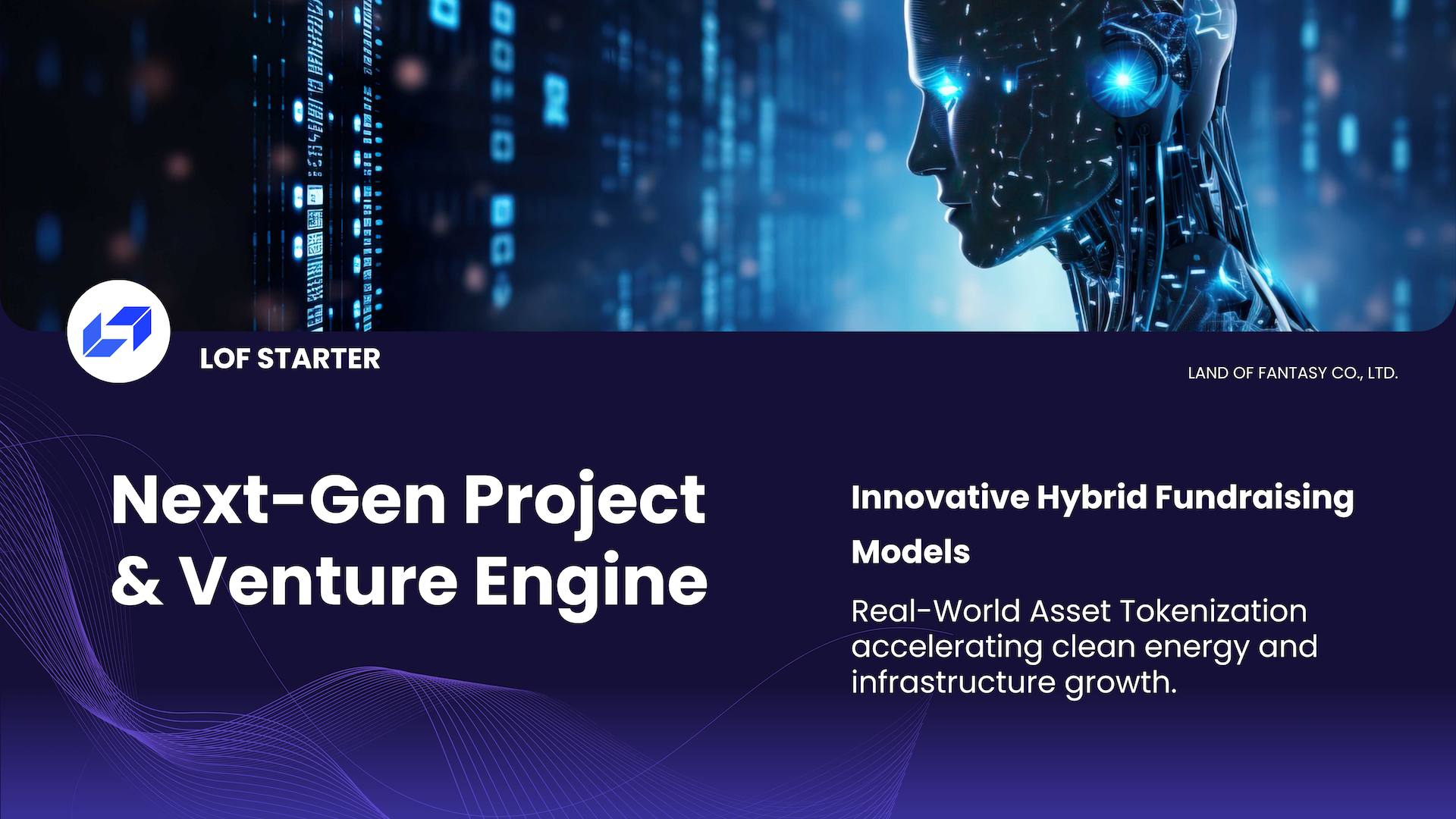 LOF STARTER

LAND OF FANTASY CO., LTD.

Next-Gen Project & Venture Engine

Innovative Hybrid Fundraising Models

Real-World Asset Tokenization accelerating clean energy and infrastructure growth.